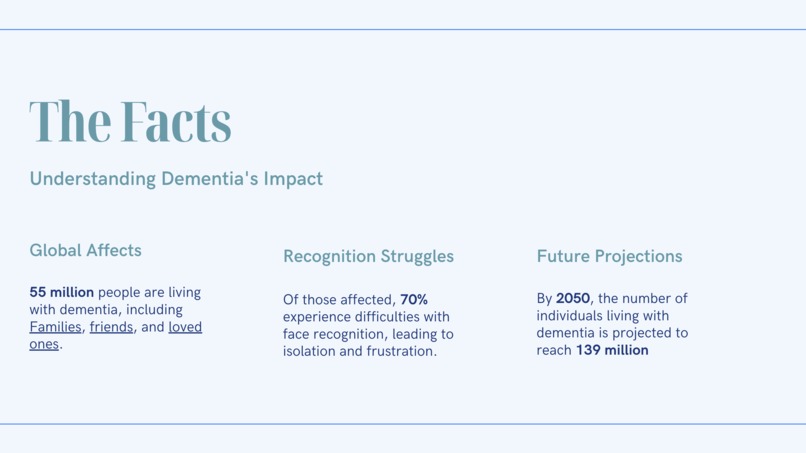 The Facts

Understanding Dementia's Impact

Global Affects

55 million people are living with dementia, including Families, friends, and loved ones.

Recognition Struggles

Of those affected, 70% experience difficulties with face recognition, leading to isolation and frustration.

Future Projections

By 2050, the number of individuals living with dementia is projected to reach 139 million